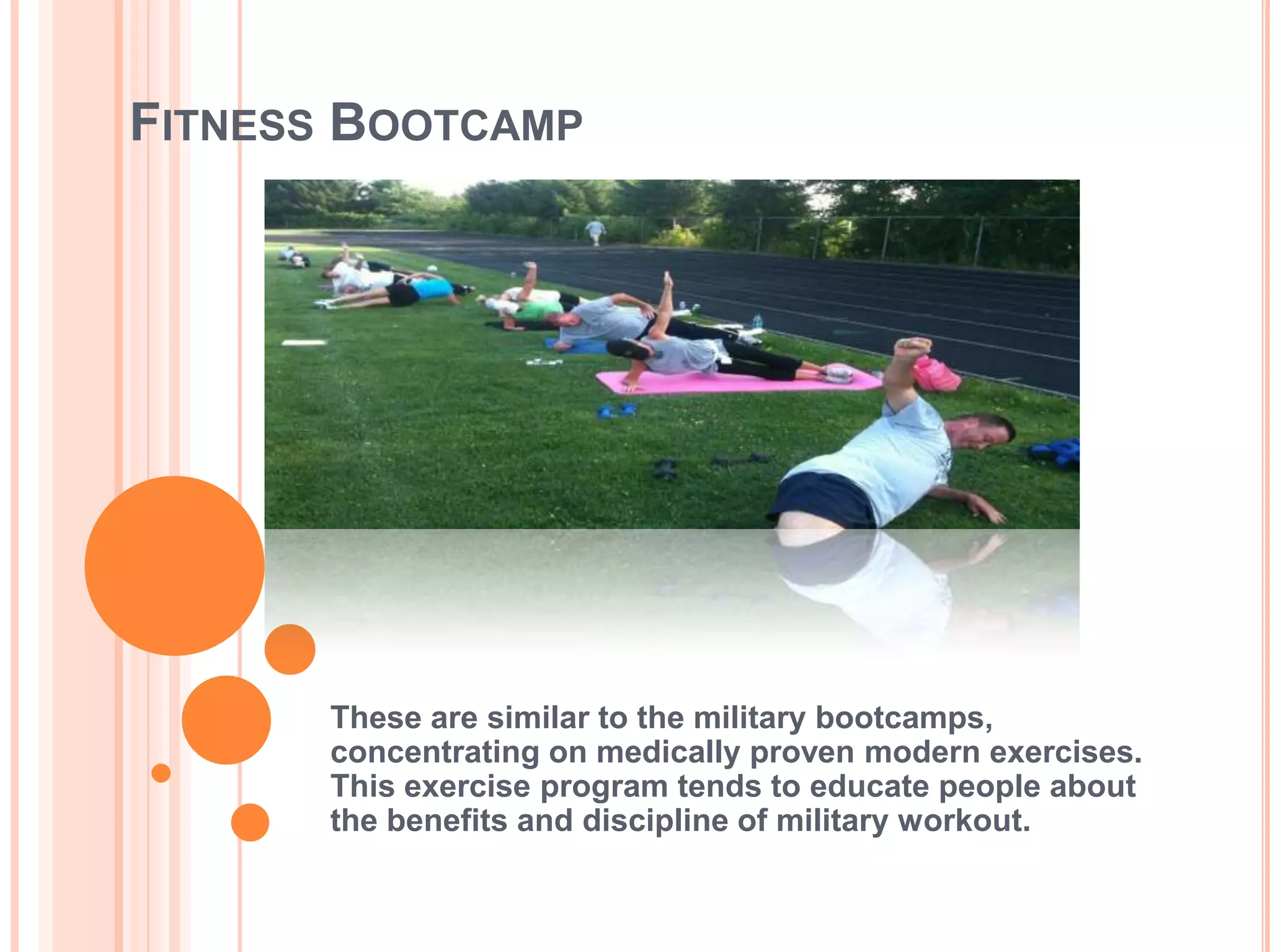 FITNESS BOOTCAMP

These are similar to the military bootcamps, concentrating on medically proven modern exercises. This exercise program tends to educate people about the benefits and discipline of military workout.